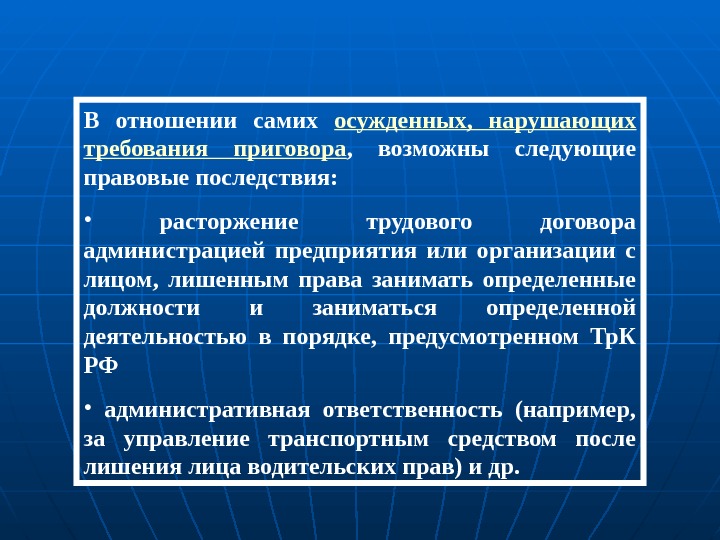 В отношении самих осужденных, нарушающих требования приговора, возможны следующие правовые последствия:

• расторжение трудового договора администрацией предприятия или организации с лицом, лишенным права занимать определенные должности и заниматься определенной деятельностью в порядке, предусмотренном ТрК РФ

• административная ответственность (например, за управление транспортным средством после лишения лица водительских прав) и др.